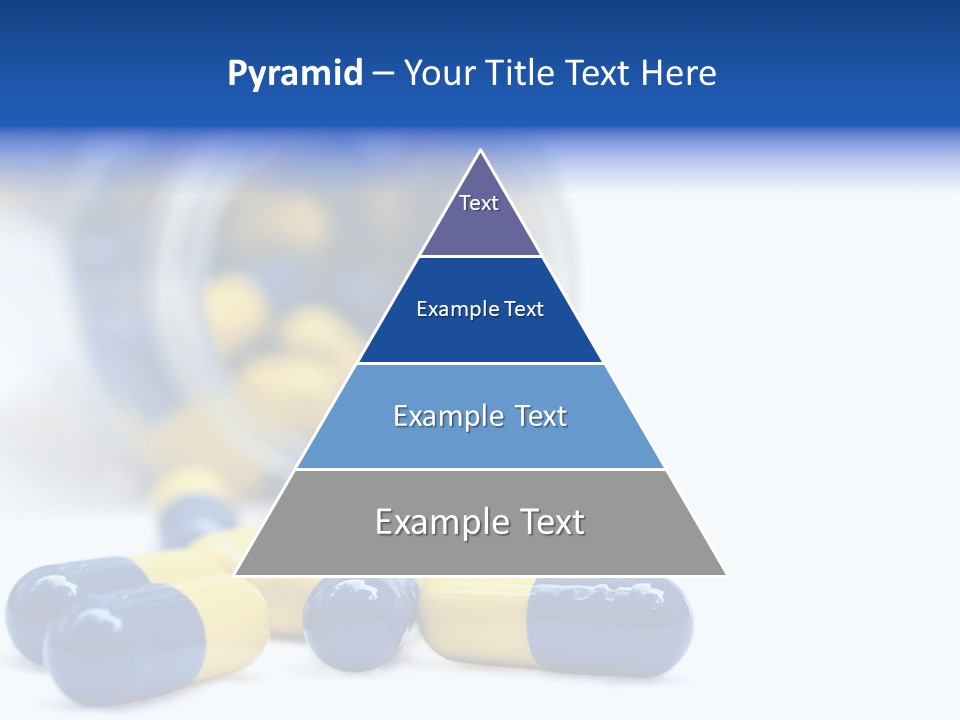 Pyramid – Your Title Text Here

Text

Example Text

Example Text

Example Text